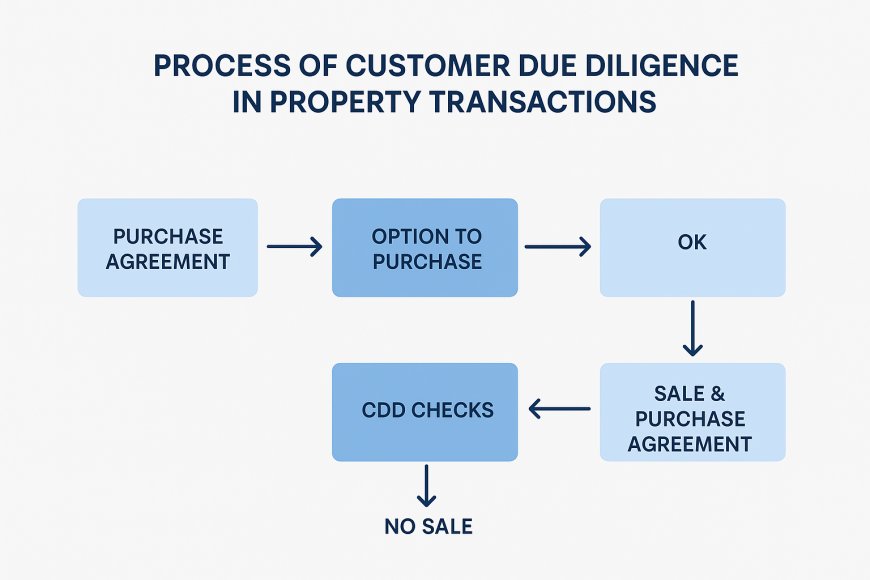 PROCESS OF CUSTOMER DUE DILIGENCE IN PROPERTY TRANSACTIONS

PURCHASE AGREEMENT

OPTION TO PURCHASE

OK

SALE & PURCHASE AGREEMENT

CDD CHECKS

NO SALE